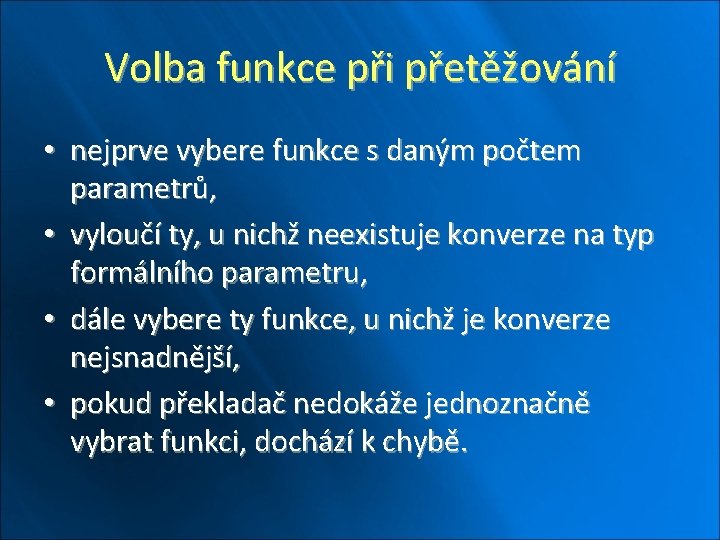 Volba funkce při přetěžování

• nejprve vybere funkce s daným počtem parametrů,
• vyloučí ty, u nichž neexistuje konverze na typ formálního parametru,
• dále vybere ty funkce, u nichž je konverze nejsnadnější,
• pokud překladač nedokáže jednoznačně vybrat funkci, dochází k chybě.